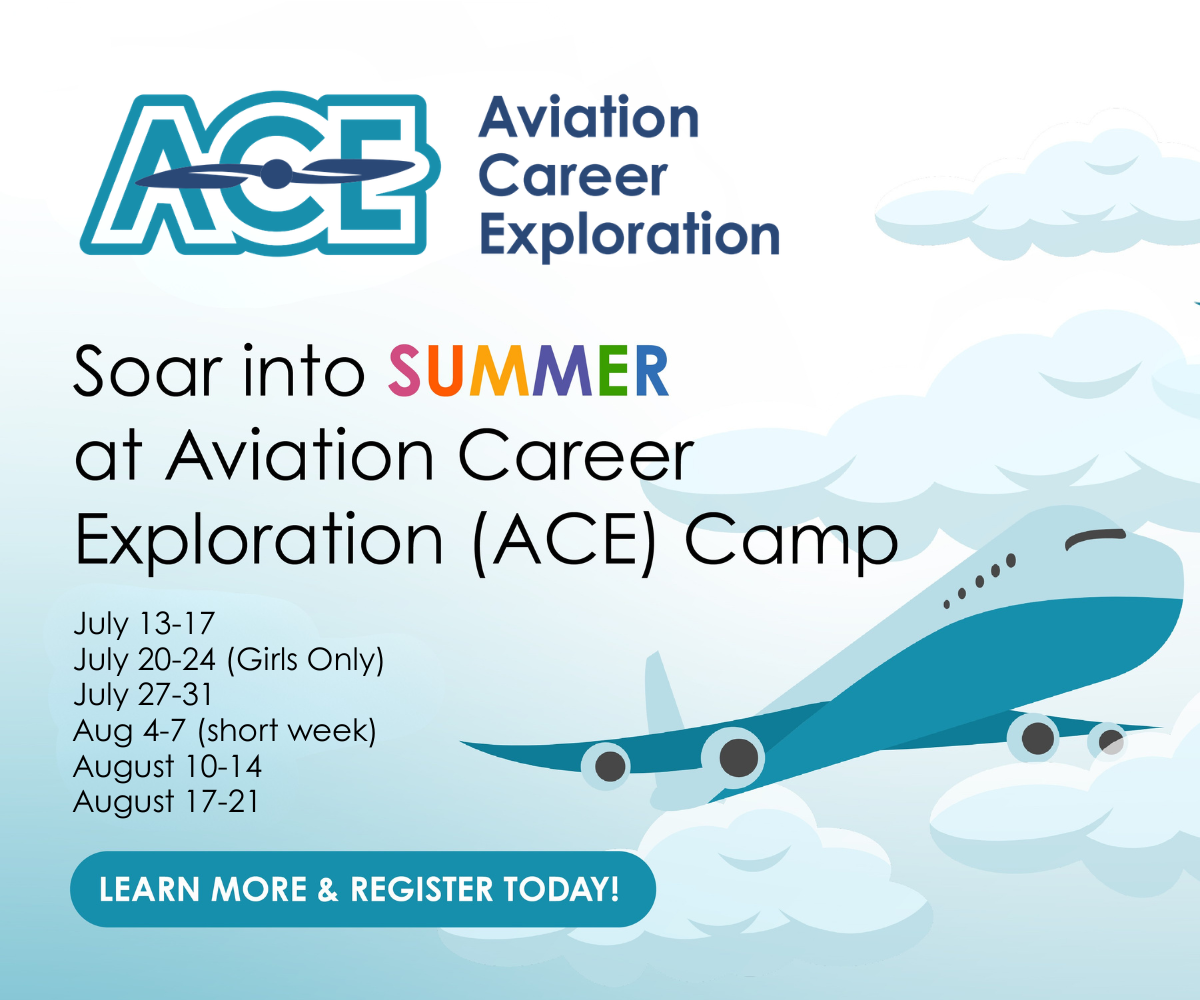 ACE Aviation Career Exploration

Soar into SUMMER at Aviation Career Exploration (ACE) Camp

July 13-17
July 20-24 (Girls Only)
July 27-31
Aug 4-7 (short week)
August 10-14
August 17-21

LEARN MORE & REGISTER TODAY!